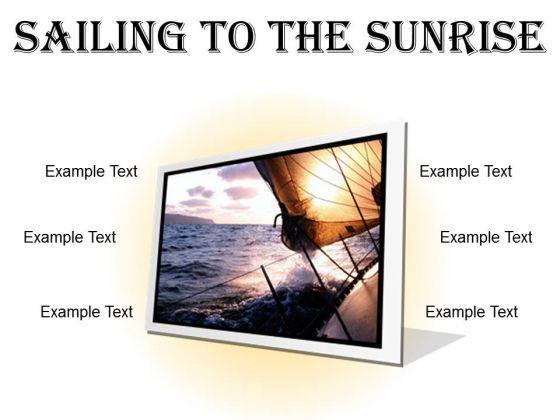 SAILING TO THE SUNRISE

Example Text

Example Text

Example Text

Example Text

Example Text

Example Text